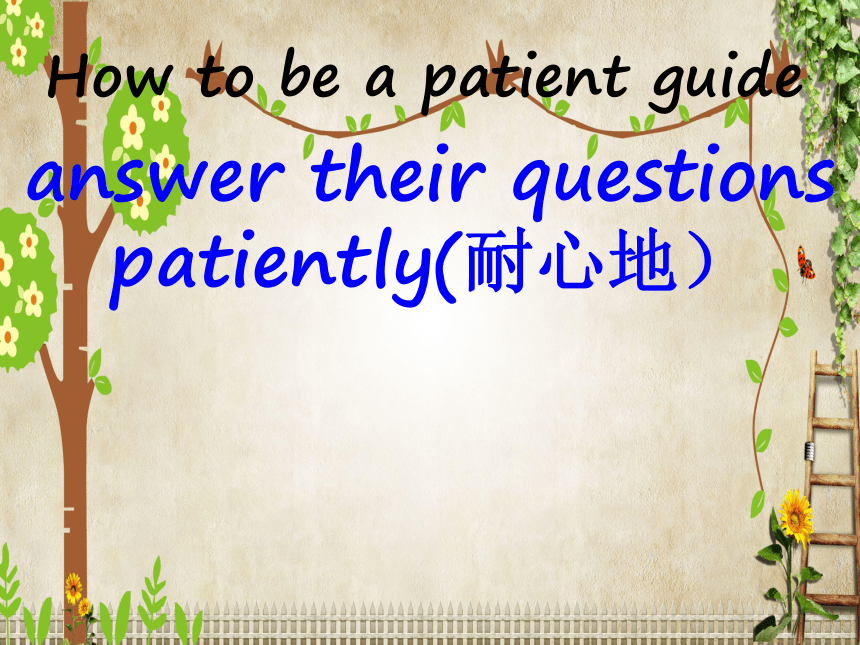 How to be a patient guide

answer their questions patiently(耐心地）